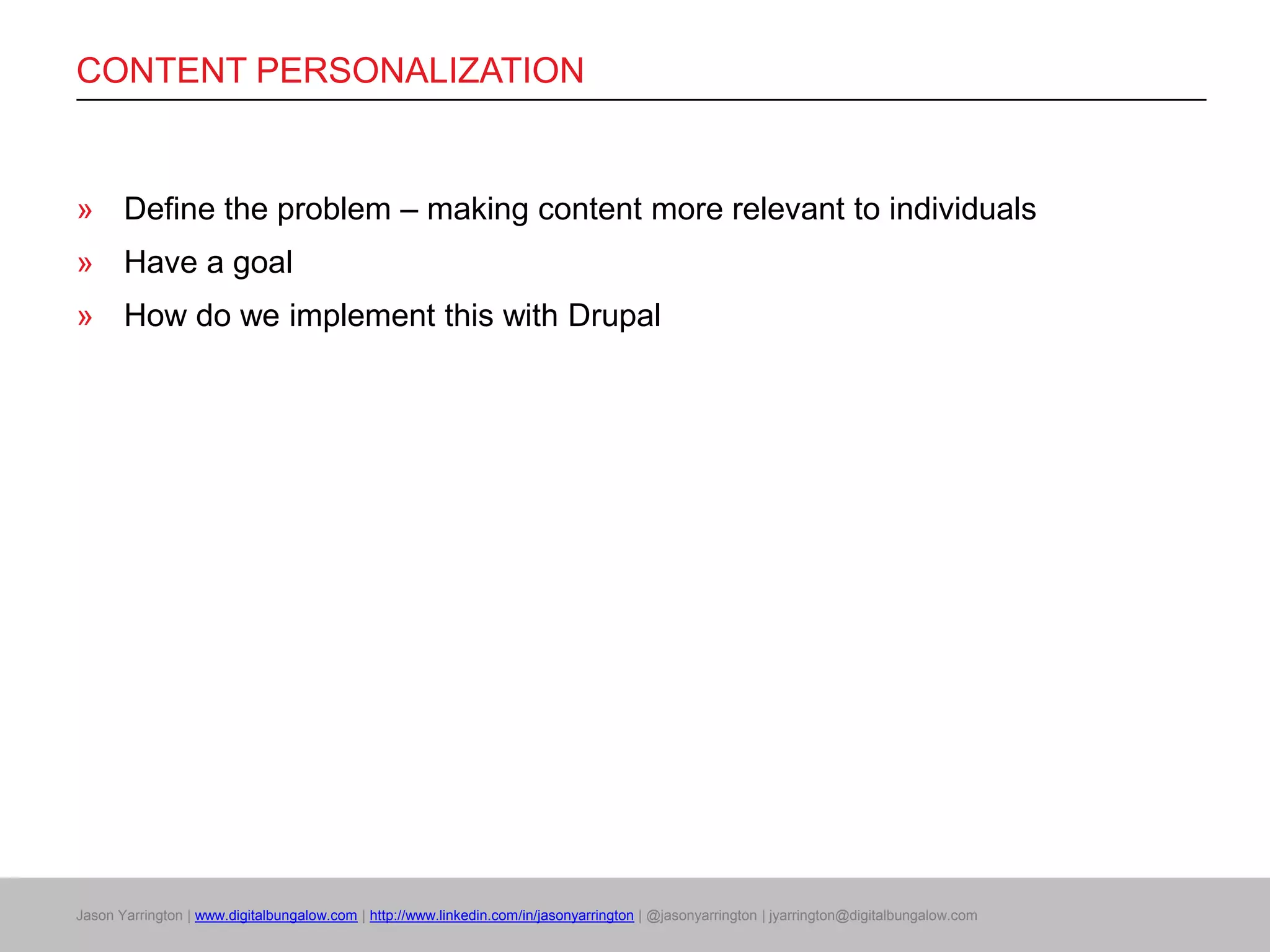 CONTENT PERSONALIZATION

» Define the problem – making content more relevant to individuals

» Have a goal

» How do we implement this with Drupal

Jason Yarrington | www.digitalbungalow.com | http://www.linkedin.com/in/jasonyarrington | @jasonyarrington | jyarrington@digitalbungalow.com